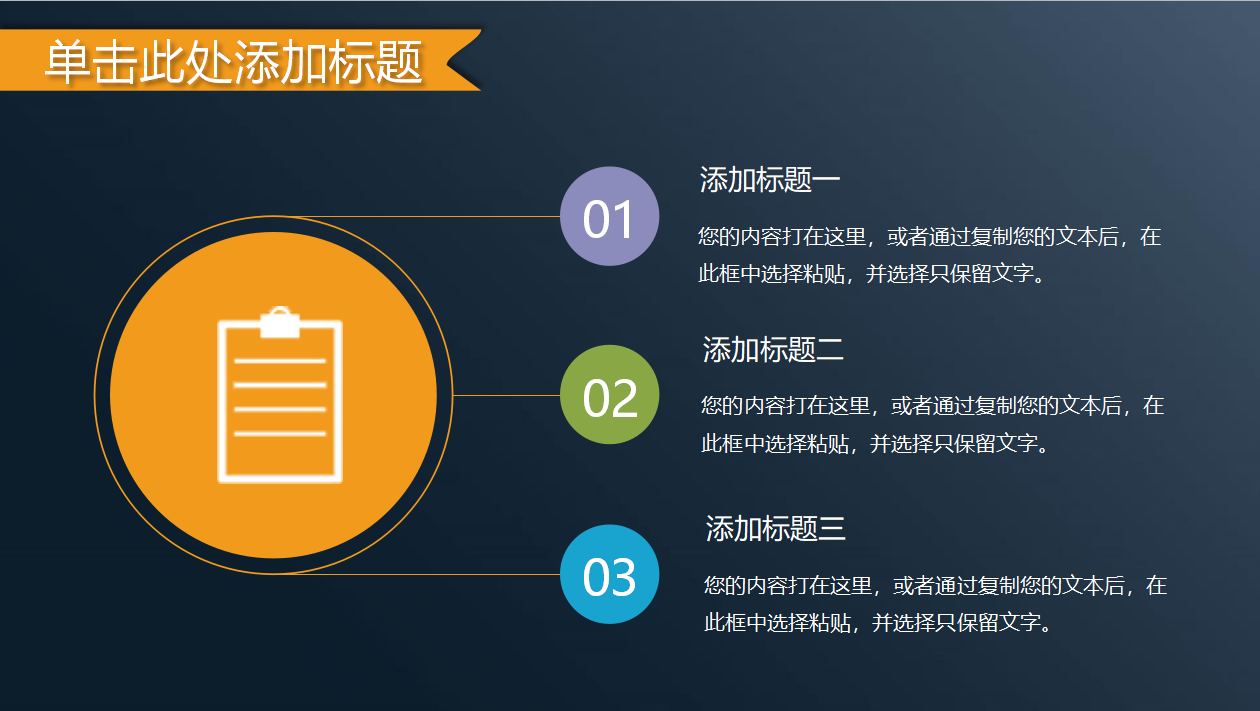 单击此处添加标题

01

添加标题一

您的内容打在这里，或者通过复制您的文本后，在此框中选择粘贴，并选择只保留文字。

02

添加标题二

您的内容打在这里，或者通过复制您的文本后，在此框中选择粘贴，并选择只保留文字。

03

添加标题三

您的内容打在这里，或者通过复制您的文本后，在此框中选择粘贴，并选择只保留文字。